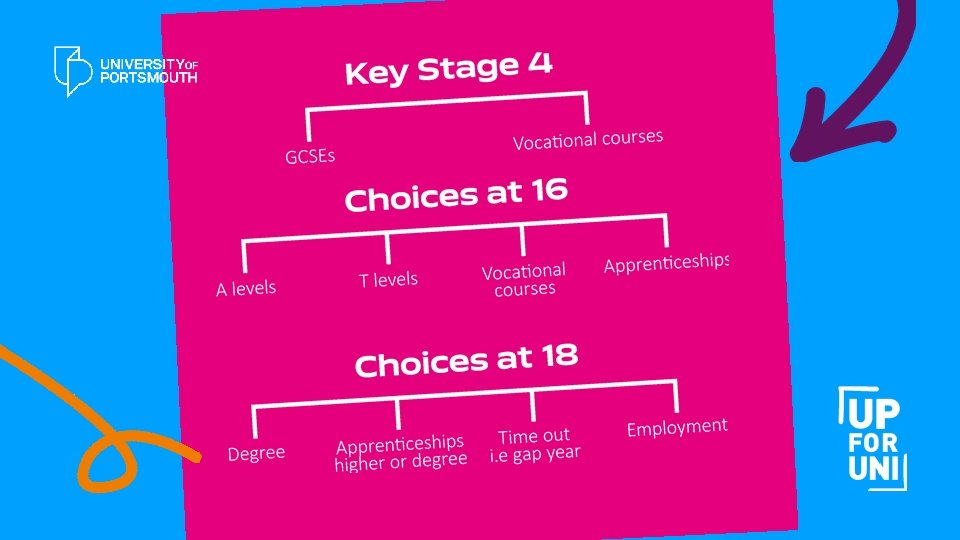 UNIVERSITY OF PORTSMOUTH

Key Stage 4

GCSEs

Vocational courses

Choices at 16

A levels

T levels

Vocational courses

Apprenticeships

Choices at 18

Degree

Apprenticeships higher or degree

Time out i.e gap year

Employment

UP FOR UNI